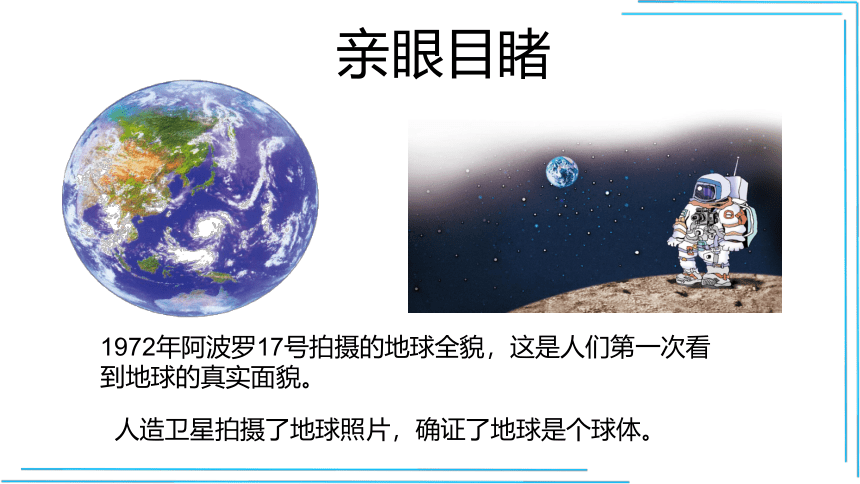 亲眼目睹

1972年阿波罗17号拍摄的地球全貌，这是人们第一次看到地球的真实面貌。

人造卫星拍摄了地球照片，确证了地球是个球体。